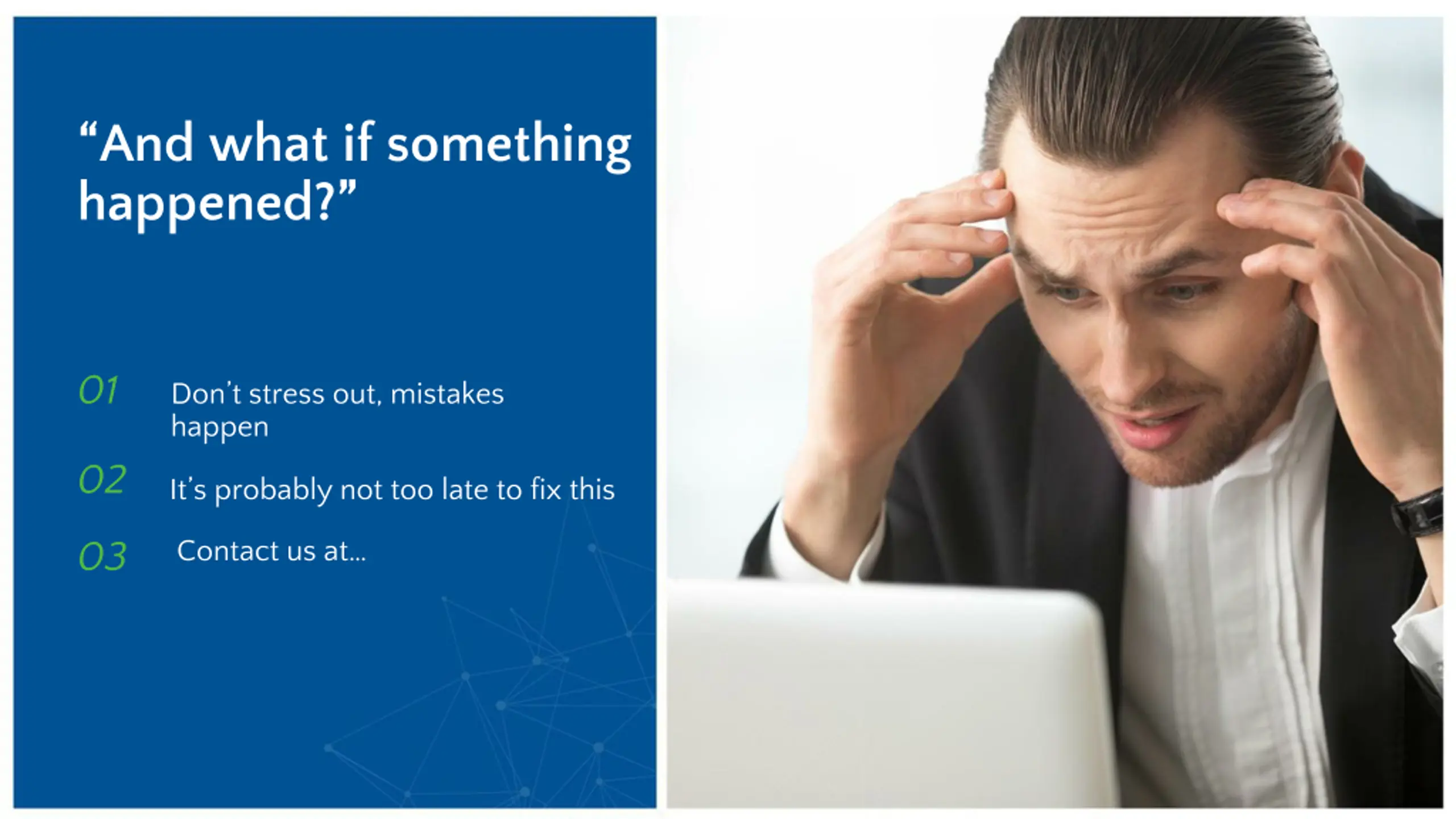 “And what if something happened?”

01 Don’t stress out, mistakes happen

02 It’s probably not too late to fix this

03 Contact us at…